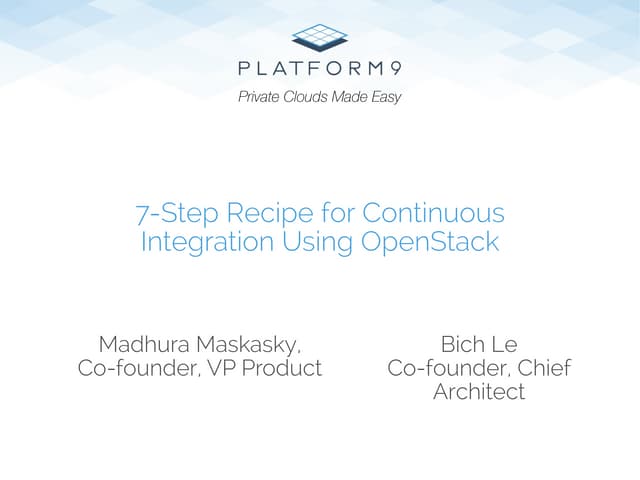 PLATFORM9
Private Clouds Made Easy

7-Step Recipe for Continuous Integration Using OpenStack

Madhura Maskasky,
Co-founder, VP Product

Bich Le
Co-founder, Chief Architect